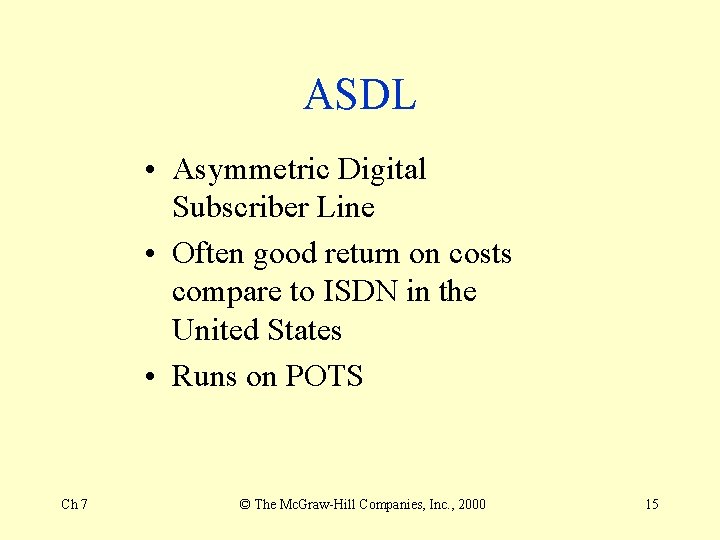 ASDL

• Asymmetric Digital Subscriber Line

• Often good return on costs compare to ISDN in the United States

• Runs on POTS

Ch 7 © The McGraw-Hill Companies, Inc., 2000 15